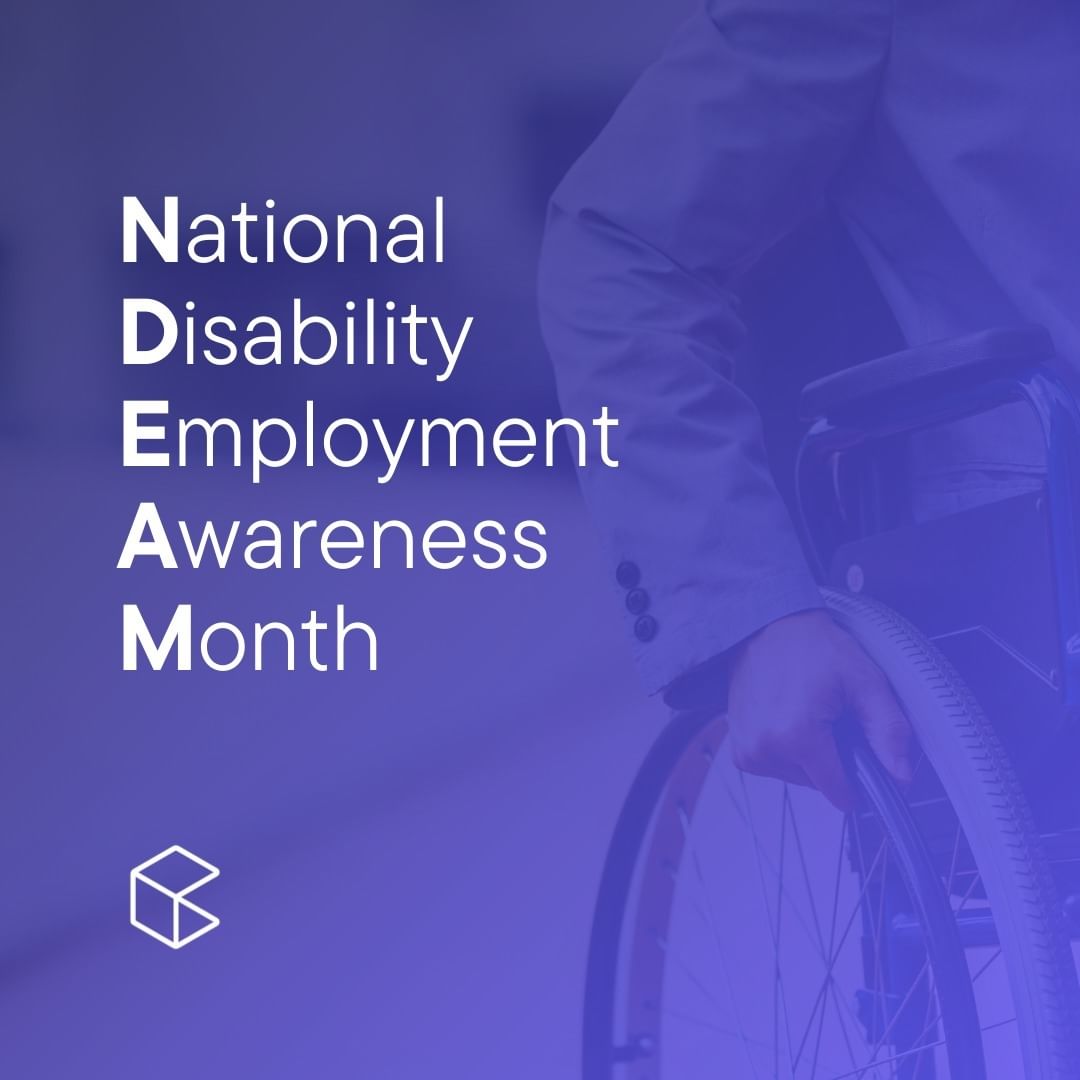 National
Disability
Employment
Awareness
Month